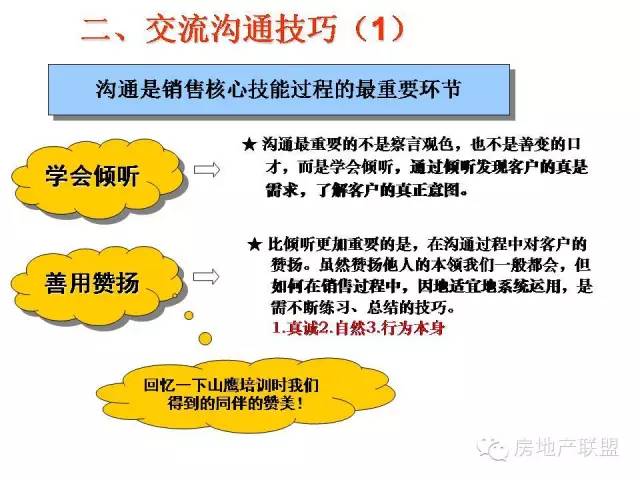 二、交流沟通技巧（1）

沟通是销售核心技能过程的最重要环节

学会倾听

★ 沟通最重要的不是察言观色，也不是善变的口才，而是学会倾听，通过倾听发现客户的真是需求，了解客户的真正意图。

善用赞扬

★ 比倾听更加重要的是，在沟通过程中对客户的赞扬。虽然赞扬他人的本领我们一般都会，但如何在销售过程中，因地适宜地系统运用，是需不断练习、总结的技巧。
1.真诚2.自然3.行为本身

回忆一下山鹰培训时我们得到的同伴的赞美！

房地产联盟